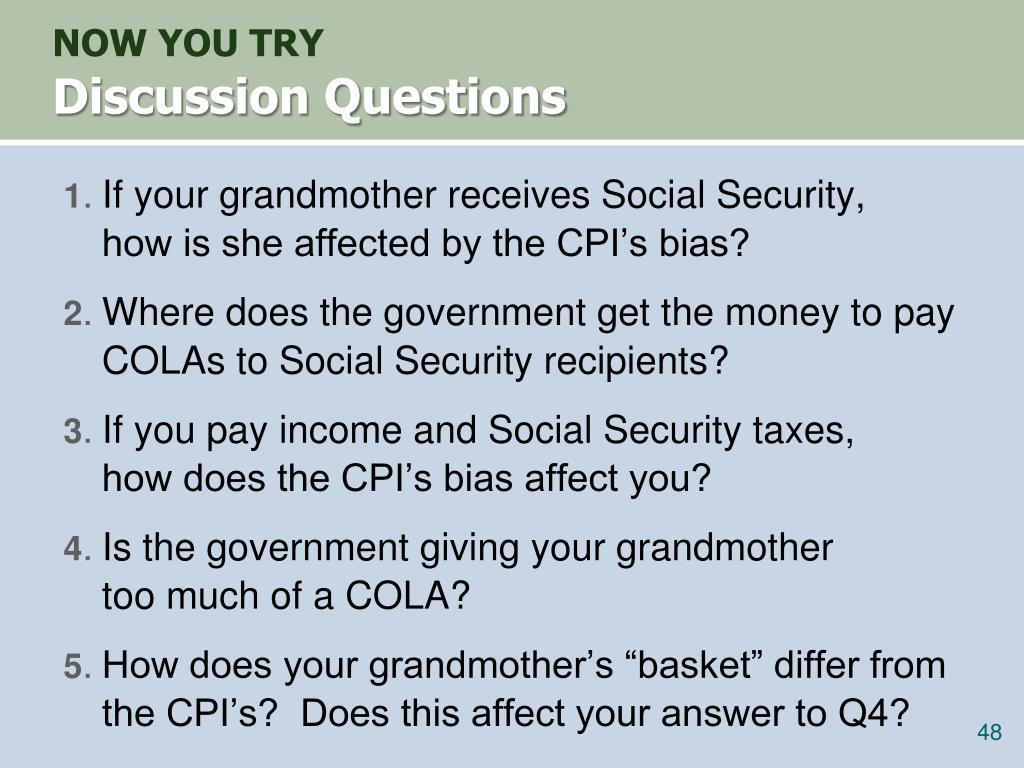 NOW YOU TRY
Discussion Questions

1. If your grandmother receives Social Security, how is she affected by the CPI’s bias?

2. Where does the government get the money to pay COLAs to Social Security recipients?

3. If you pay income and Social Security taxes, how does the CPI’s bias affect you?

4. Is the government giving your grandmother too much of a COLA?

5. How does your grandmother’s “basket” differ from the CPI’s? Does this affect your answer to Q4?

48